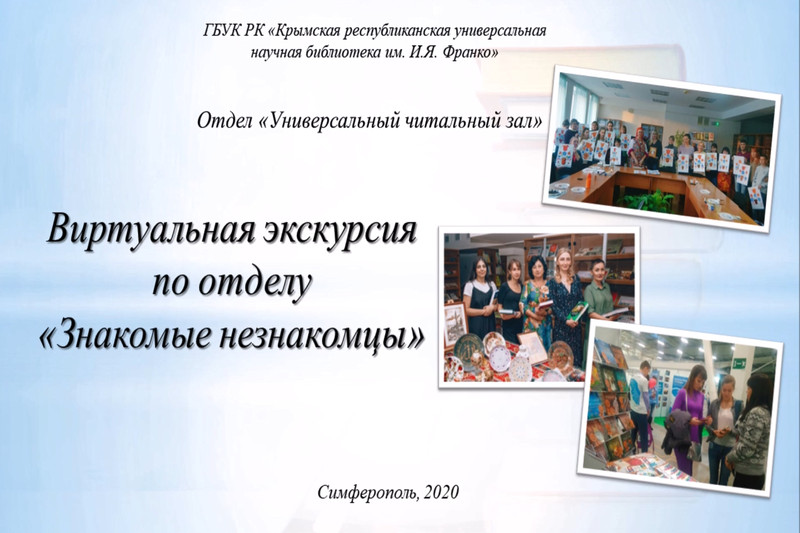 ГБУК РК «Крымская республиканская универсальная научная библиотека им. И.Я. Франко»

Отдел «Универсальный читальный зал»

Виртуальная экскурсия по отделу «Знакомые незнакомцы»

Симферополь, 2020